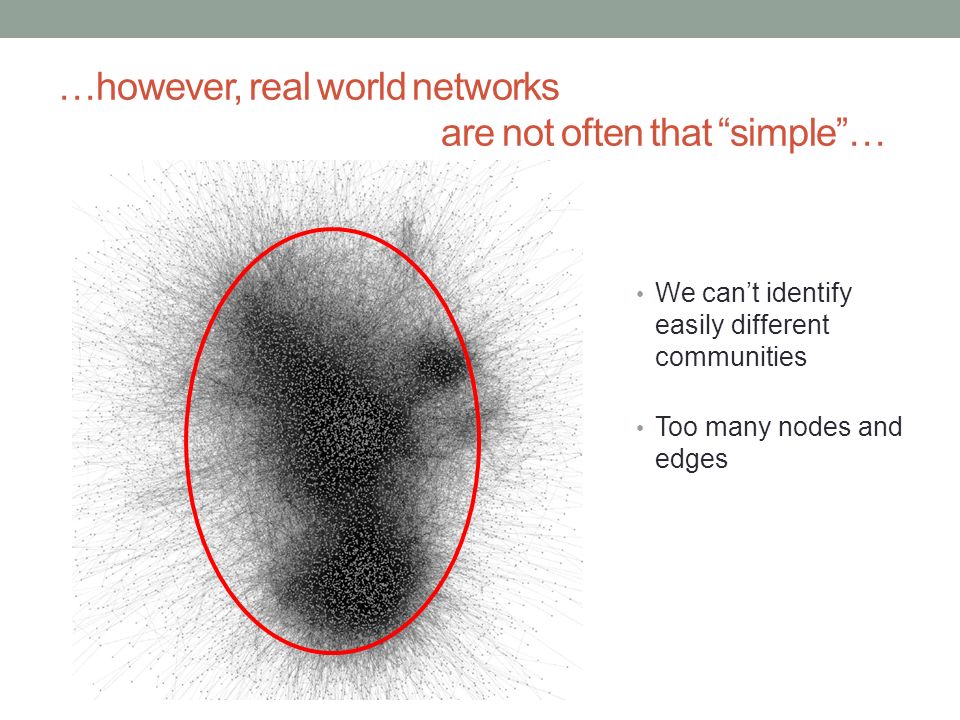 …however, real world networks
are not often that “simple”…

• We can’t identify easily different communities

• Too many nodes and edges